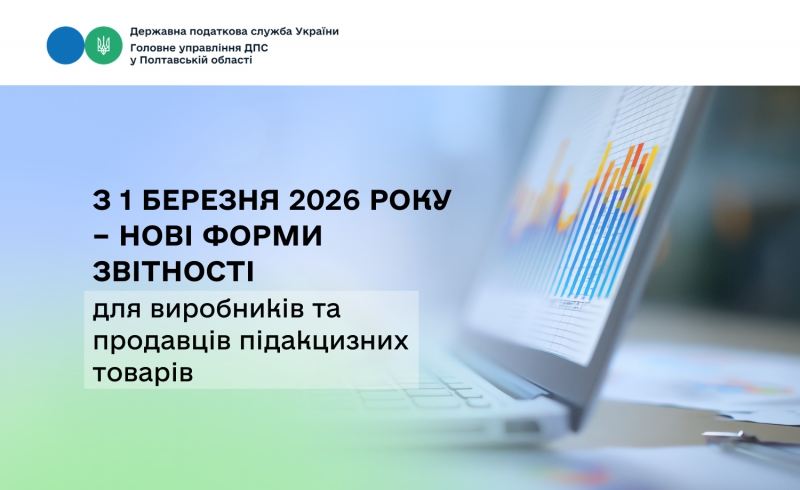 Державна податкова служба України
Головне управління ДПС у Полтавській області

З 1 БЕРЕЗНЯ 2026 РОКУ – НОВІ ФОРМИ ЗВІТНОСТІ

для виробників та продавців підакцизних товарів